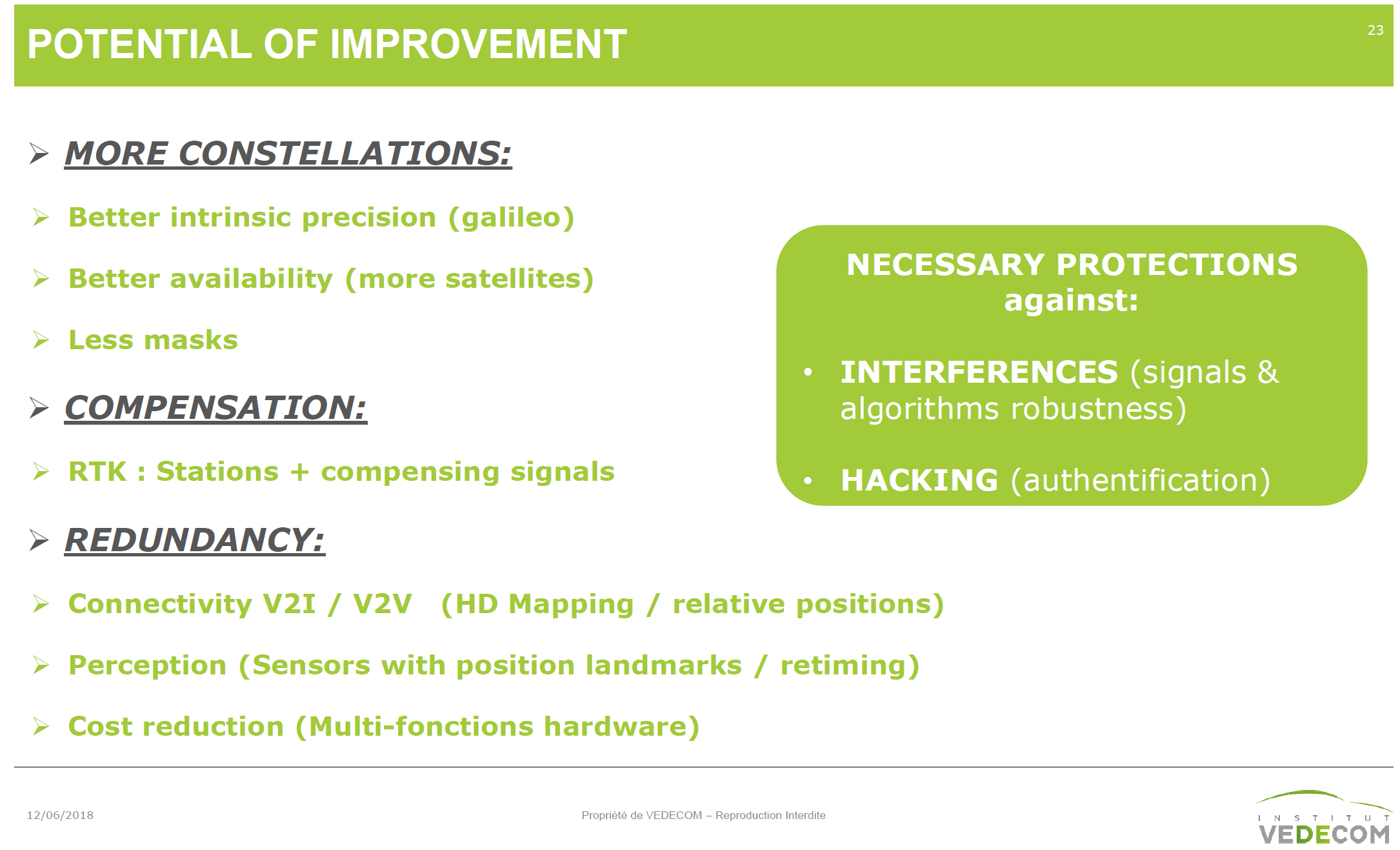 POTENTIAL OF IMPROVEMENT

23

➢ MORE CONSTELLATIONS:

➢ Better intrinsic precision (galileo)

➢ Better availability (more satellites)

➢ Less masks

➢ COMPENSATION:

➢ RTK : Stations + compensing signals

➢ REDUNDANCY:

➢ Connectivity V2I / V2V (HD Mapping / relative positions)

➢ Perception (Sensors with position landmarks / retiming)

➢ Cost reduction (Multi-fonctions hardware)

NECESSARY PROTECTIONS against:

• INTERFERENCES (signals & algorithms robustness)

• HACKING (authentification)

12/06/2018

Propriété de VEDECOM – Reproduction Interdite

INSTITUT VEDECOM